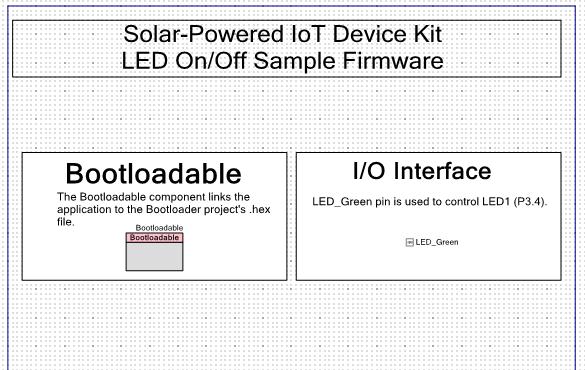 Solar-Powered IoT Device Kit
LED On/Off Sample Firmware

Bootloadable
The Bootloadable component links the application to the Bootloader project's .hex file.

Bootloadable
Bootloadable

I/O Interface
LED_Green pin is used to control LED1 (P3.4).

LED_Green